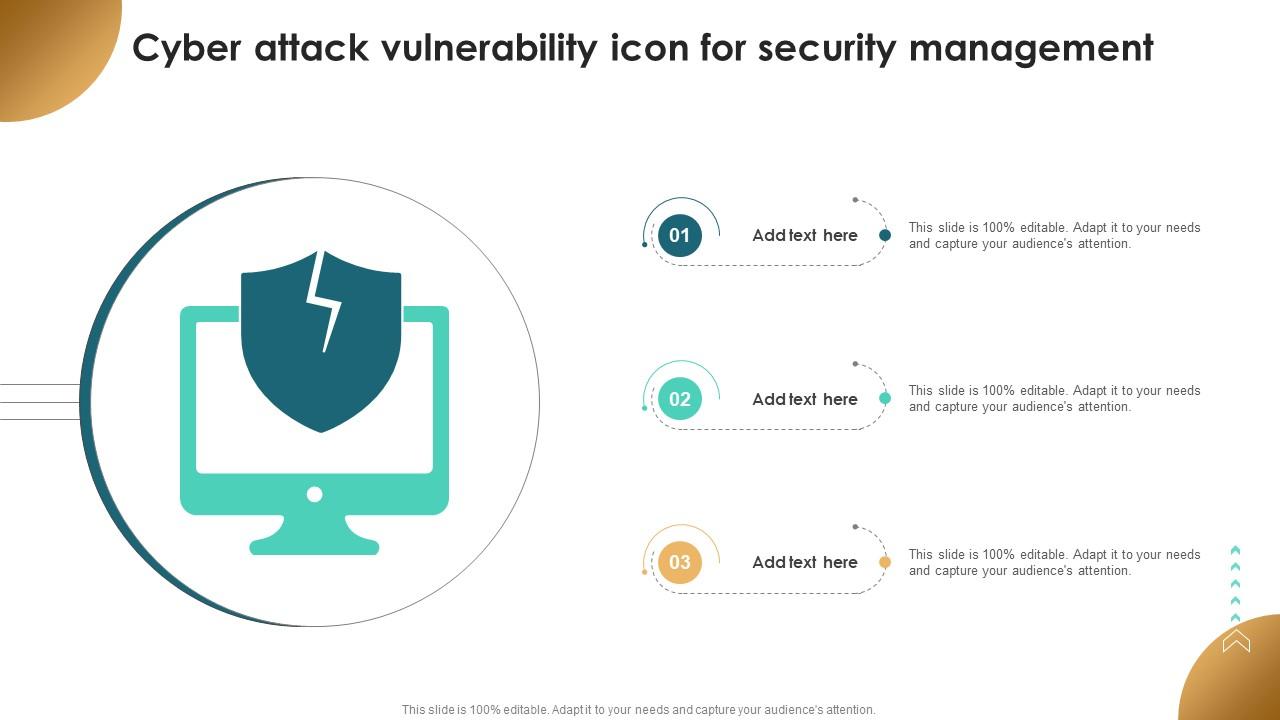 Cyber attack vulnerability icon for security management

01
Add text here
This slide is 100% editable. Adapt it to your needs and capture your audience's attention.

02
Add text here
This slide is 100% editable. Adapt it to your needs and capture your audience's attention.

03
Add text here
This slide is 100% editable. Adapt it to your needs and capture your audience's attention.

This slide is 100% editable. Adapt it to your needs and capture your audience's attention.